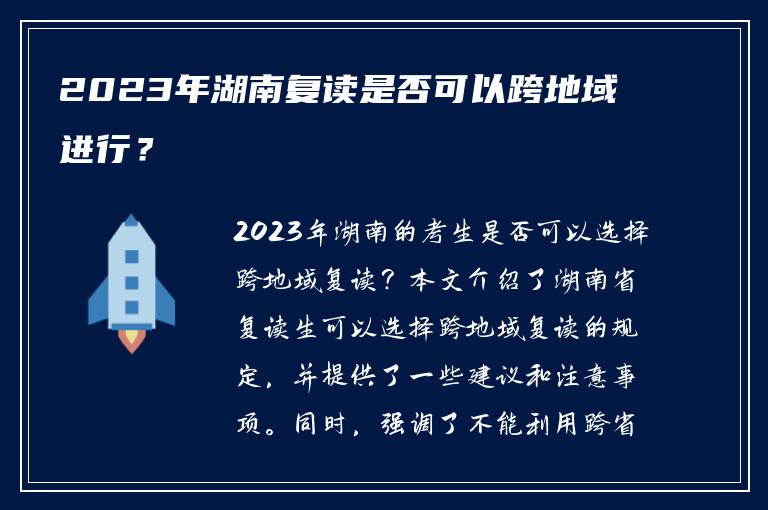 2023年湖南复读是否可以跨地域进行？

2023年湖南的考生是否可以选择跨地域复读？本文介绍了湖南省复读生可以选择跨地域复读的规定，并提供了一些建议和注意事项。同时，强调了不能利用跨省